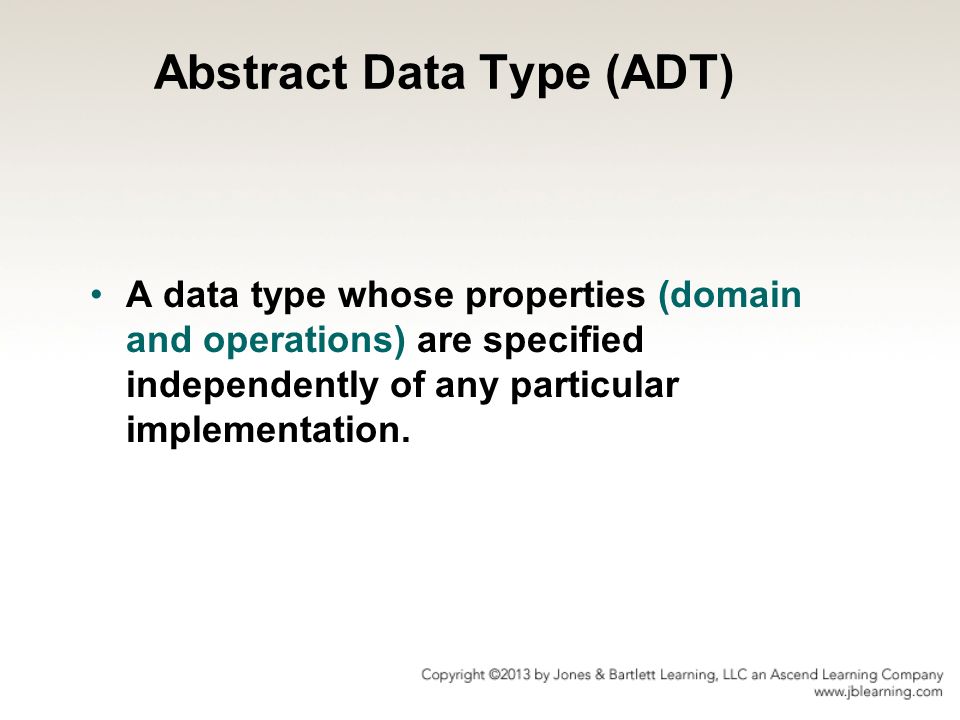 Abstract Data Type (ADT)

• A data type whose properties (domain and operations) are specified independently of any particular implementation.

Copyright ©2013 by Jones & Bartlett Learning, LLC an Ascend Learning Company
www.jblearning.com